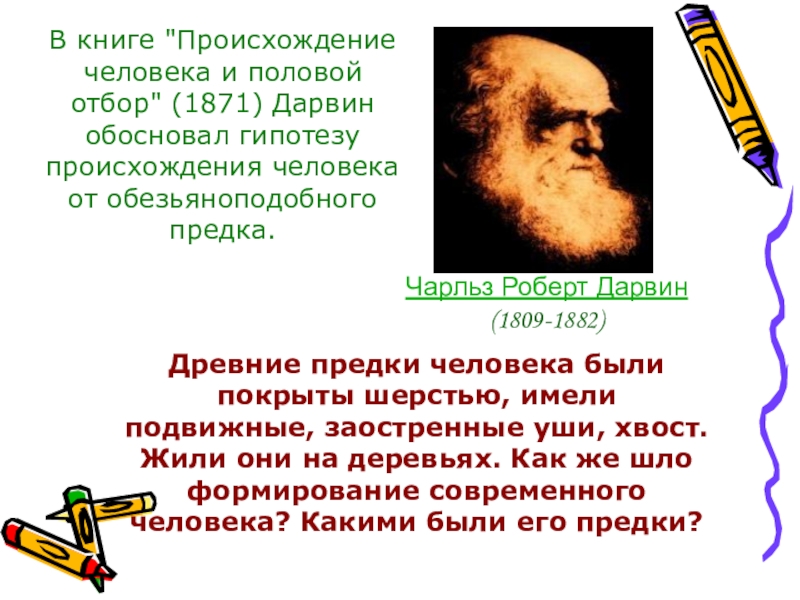 В книге "Происхождение человека и половой отбор" (1871) Дарвин обосновал гипотезу происхождения человека от обезьяноподобного предка.

Чарльз Роберт Дарвин

(1809-1882)

Древние предки человека были покрыты шерстью, имели подвижные, заостренные уши, хвост. Жили они на деревьях. Как же шло формирование современного человека? Какими были его предки?